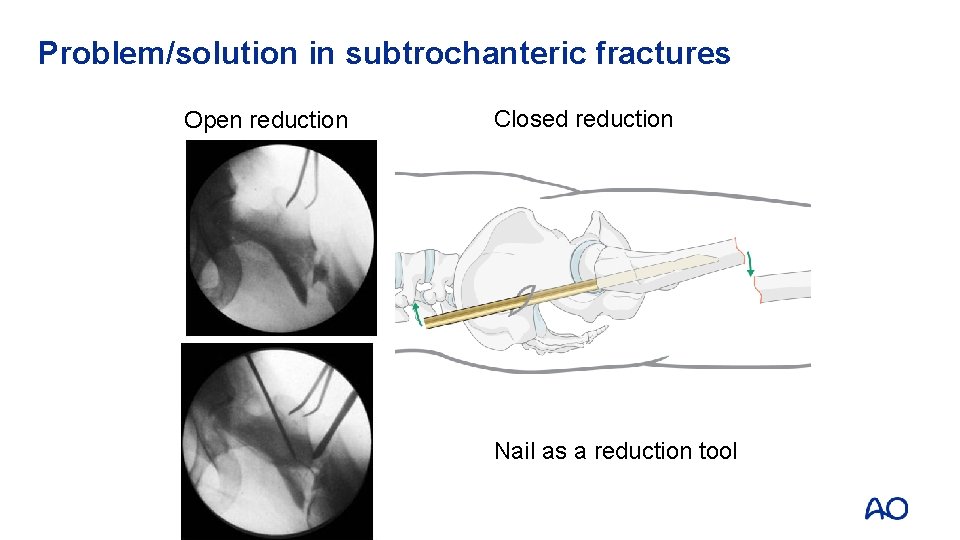 Problem/solution in subtrochanteric fractures

Open reduction

Closed reduction

Nail as a reduction tool

AO